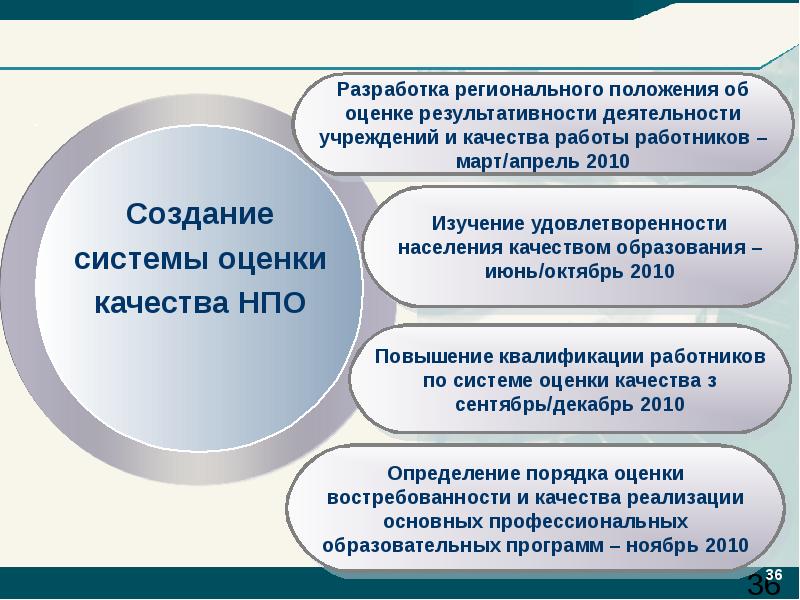 Создание системы оценки качества НПО

Разработка регионального положения об оценке результативности деятельности учреждений и качества работы работников – март/апрель 2010

Изучение удовлетворенности населения качеством образования – июнь/октябрь 2010

Повышение квалификации работников по системе оценки качества з сентябрь/декабрь 2010

Определение порядка оценки востребованности и качества реализации основных профессиональных образовательных программ – ноябрь 2010

36

36